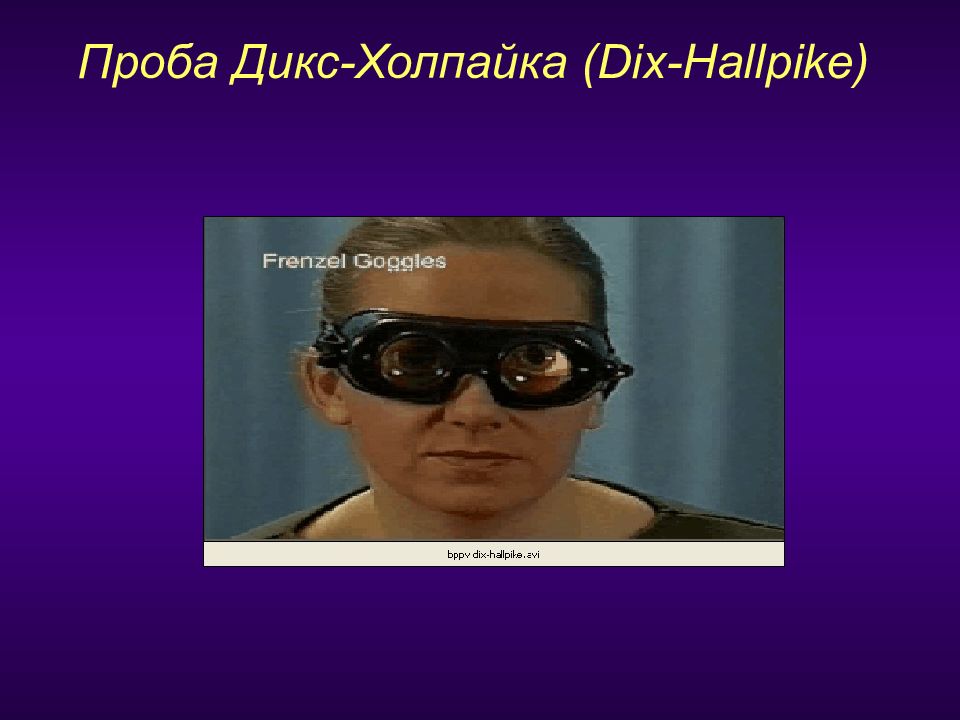 Проба Дикс-Холпайка (Dix-Hallpike)

Frenzel Goggles

bppv dix-hallpike.avi